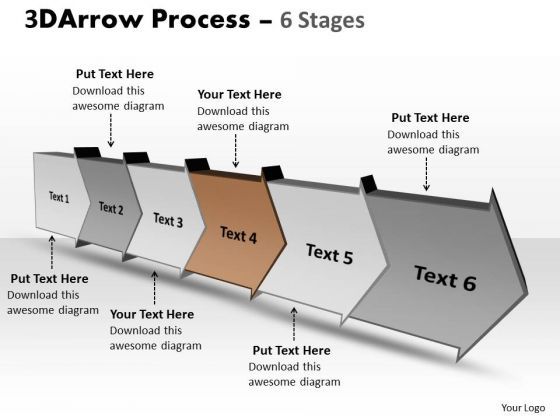 3DArrow Process – 6 Stages

Put Text Here
Download this awesome diagram

Your Text Here
Download this awesome diagram

Put Text Here
Download this awesome diagram

Text 1

Text 2

Text 3

Text 4

Text 5

Text 6

Put Text Here
Download this awesome diagram

Your Text Here
Download this awesome diagram

Put Text Here
Download this awesome diagram

Your Logo